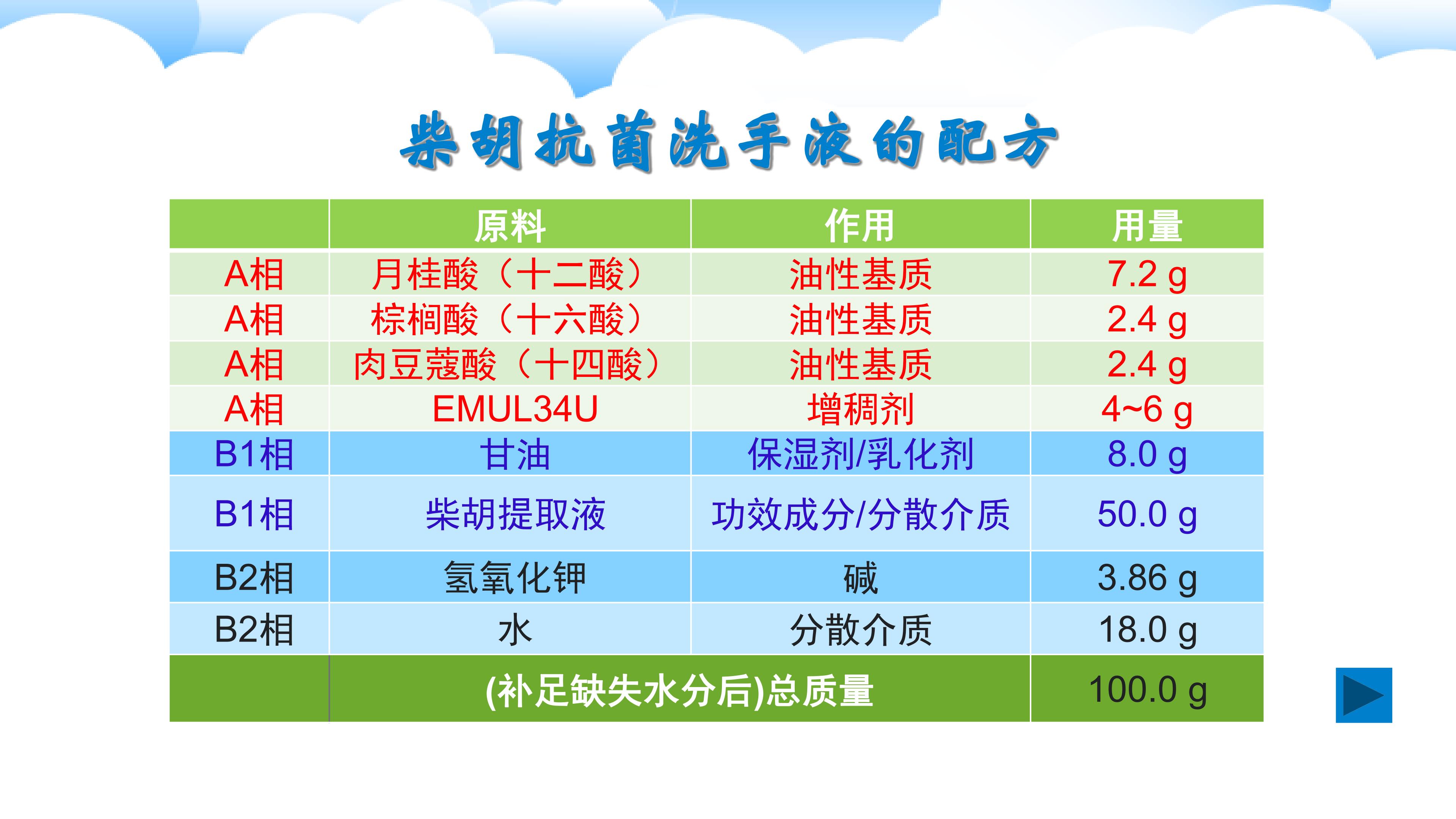 柴胡抗菌洗手液的配方

| | 原料 | 作用 | 用量 |
|---|---|---|---|
| A相 | 月桂酸（十二酸） | 油性基质 | 7.2 g |
| A相 | 棕榈酸（十六酸） | 油性基质 | 2.4 g |
| A相 | 肉豆蔻酸（十四酸） | 油性基质 | 2.4 g |
| A相 | EMUL34U | 增稠剂 | 4~6 g |
| B1相 | 甘油 | 保湿剂/乳化剂 | 8.0 g |
| B1相 | 柴胡提取液 | 功效成分/分散介质 | 50.0 g |
| B2相 | 氢氧化钾 | 碱 | 3.86 g |
| B2相 | 水 | 分散介质 | 18.0 g |
| | (补足缺失水分后)总质量 | | 100.0 g |